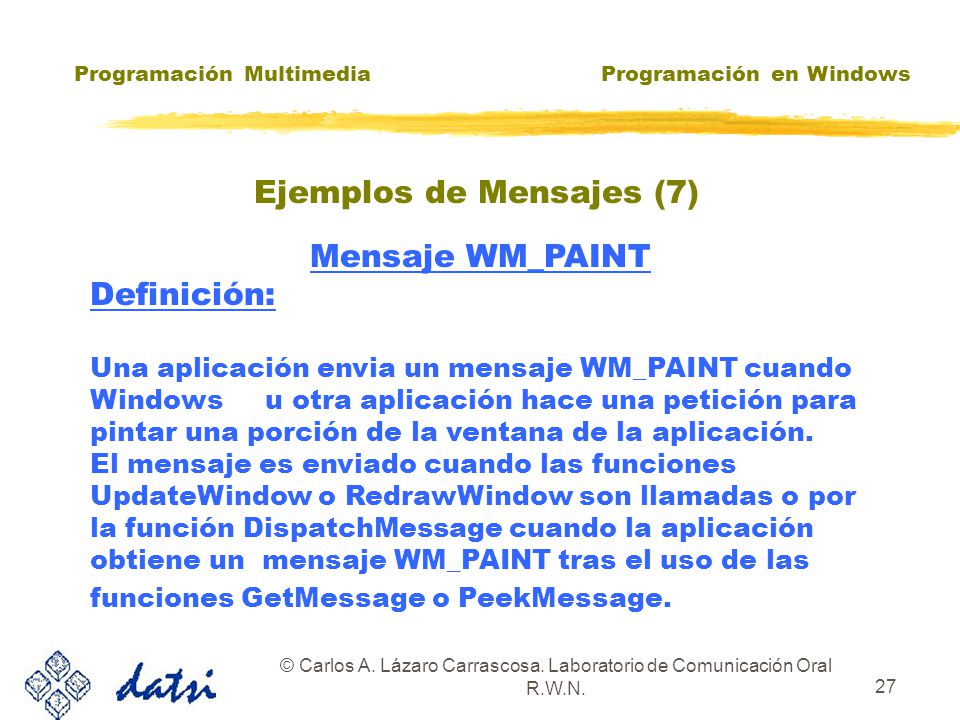 Programación Multimedia

Programación en Windows

Ejemplos de Mensajes (7)

Mensaje WM_PAINT

Definición:

Una aplicación envia un mensaje WM_PAINT cuando Windows u otra aplicación hace una petición para pintar una porción de la ventana de la aplicación.
El mensaje es enviado cuando las funciones UpdateWindow o RedrawWindow son llamadas o por la función DispatchMessage cuando la aplicación obtiene un mensaje WM_PAINT tras el uso de las funciones GetMessage o PeekMessage.

datsi

© Carlos A. Lázaro Carrascosa. Laboratorio de Comunicación Oral R.W.N.

27